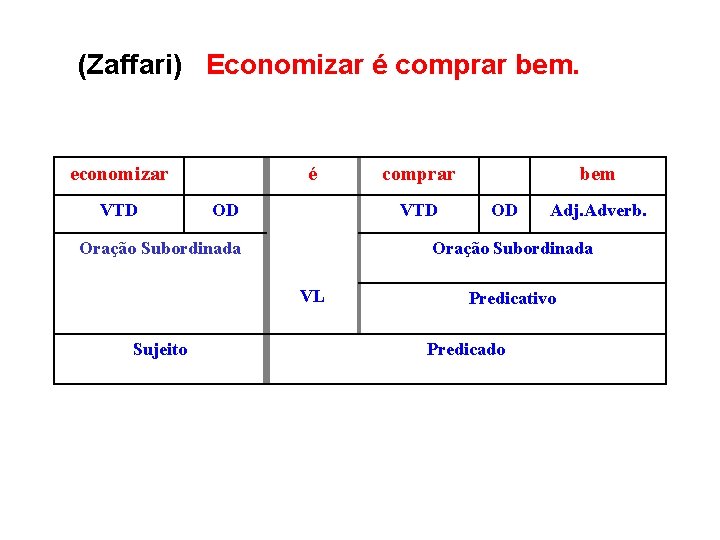 (Zaffari) Economizar é comprar bem.

| economizar | | é | comprar | | bem |
|---|---|---|---|---|---|
| VTD | OD | VL | VTD | OD | Adj.Adverb. |
| Oração Subordinada | | | Oração Subordinada | | |
| | | | Predicativo | | |
| Sujeito | | Predicado | | | |